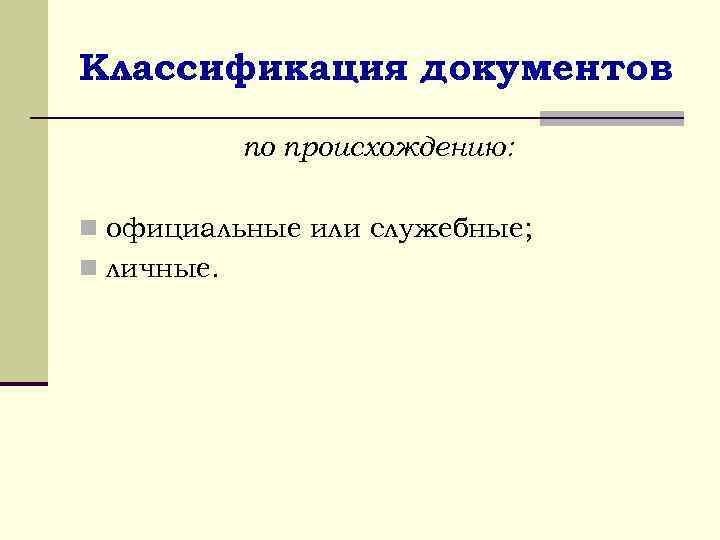 Классификация документов

по происхождению:

официальные или служебные;
личные.